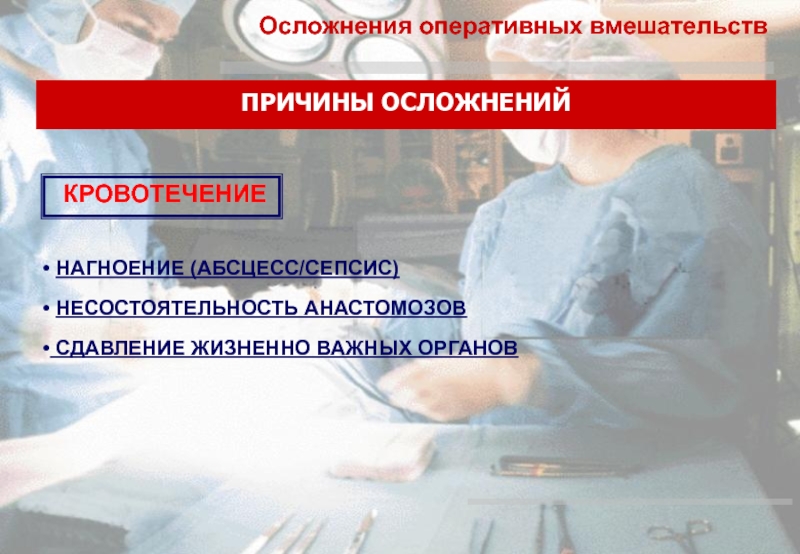 Осложнения оперативных вмешательств

ПРИЧИНЫ ОСЛОЖНЕНИЙ

КРОВОТЕЧЕНИЕ

• НАГНОЕНИЕ (АБСЦЕСС/СЕПСИС)

• НЕСОСТОЯТЕЛЬНОСТЬ АНАСТОМОЗОВ

• СДАВЛЕНИЕ ЖИЗНЕННО ВАЖНЫХ ОРГАНОВ